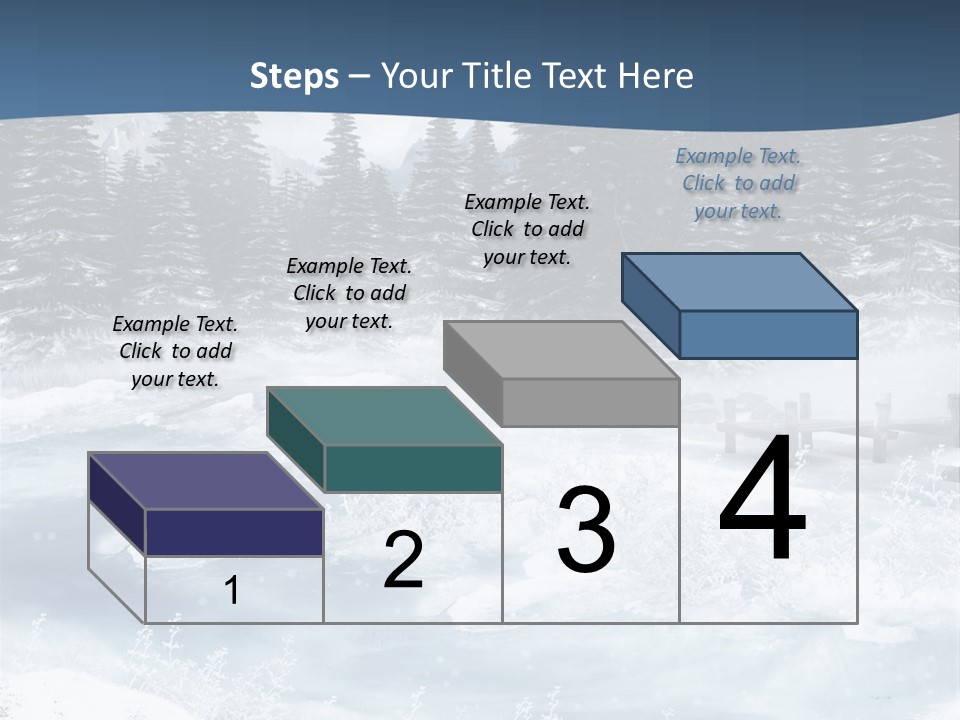 Steps – Your Title Text Here

Example Text. Click to add your text.

Example Text. Click to add your text.

Example Text. Click to add your text.

Example Text. Click to add your text.

1

2

3

4